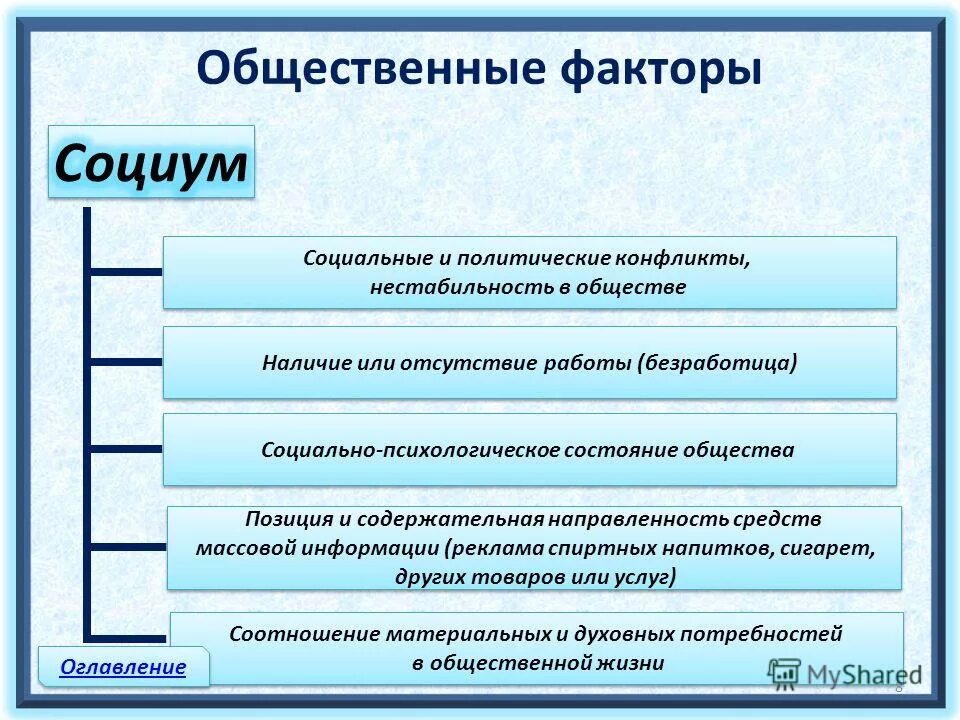 Общественные факторы

Социум

Социальные и политические конфликты, нестабильность в обществе

Наличие или отсутствие работы (безработица)

Социально-психологическое состояние общества

Позиция и содержательная направленность средств массовой информации (реклама спиртных напитков, сигарет, других товаров или услуг)

Соотношение материальных и духовных потребностей в общественной жизни

Оглавление

MyShared

8